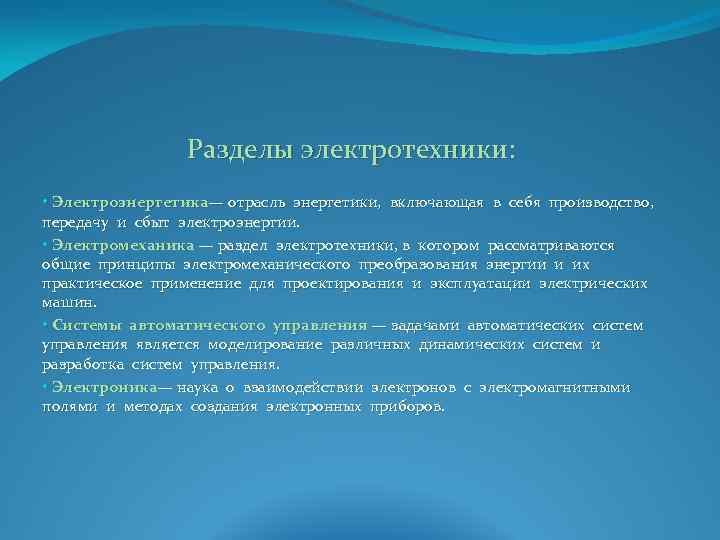 Разделы электротехники:

• Электроэнергетика— отрасль энергетики, включающая в себя производство, передачу и сбыт электроэнергии.

• Электромеханика — раздел электротехники, в котором рассматриваются общие принципы электромеханического преобразования энергии и их практическое применение для проектирования и эксплуатации электрических машин.

• Системы автоматического управления — задачами автоматических систем управления является моделирование различных динамических систем и разработка систем управления.

• Электроника— наука о взаимодействии электронов с электромагнитными полями и методах создания электронных приборов.